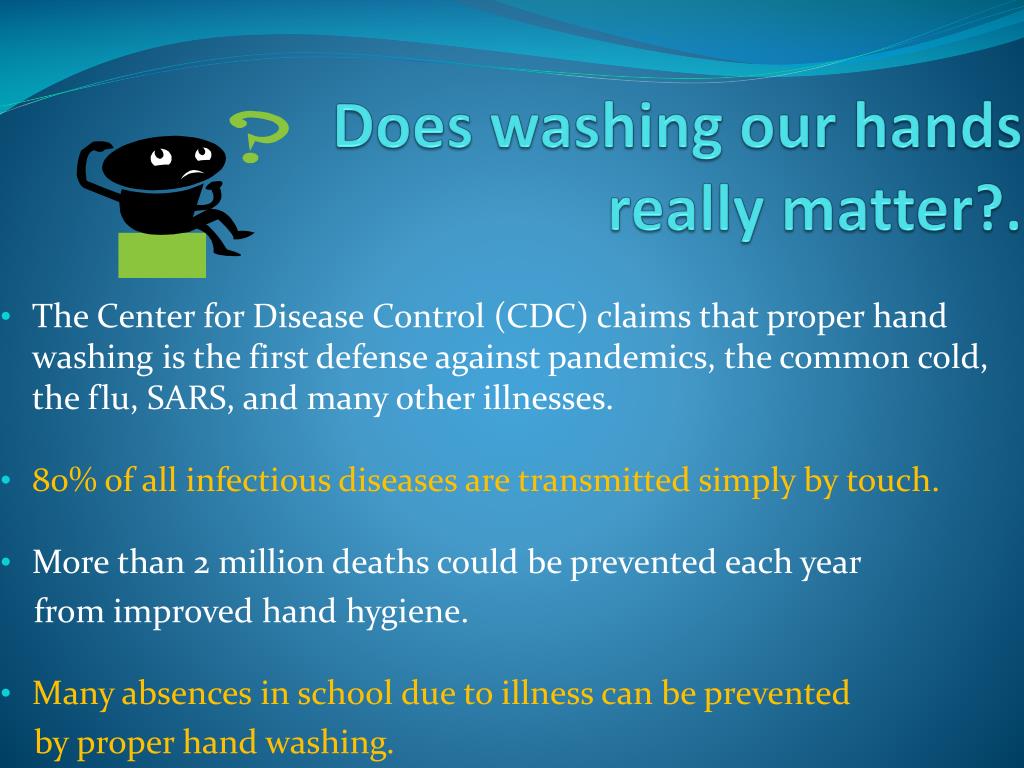 ?

Does washing our hands really matter?.

• The Center for Disease Control (CDC) claims that proper hand washing is the first defense against pandemics, the common cold, the flu, SARS, and many other illnesses.

• 80% of all infectious diseases are transmitted simply by touch.

• More than 2 million deaths could be prevented each year from improved hand hygiene.

• Many absences in school due to illness can be prevented by proper hand washing.